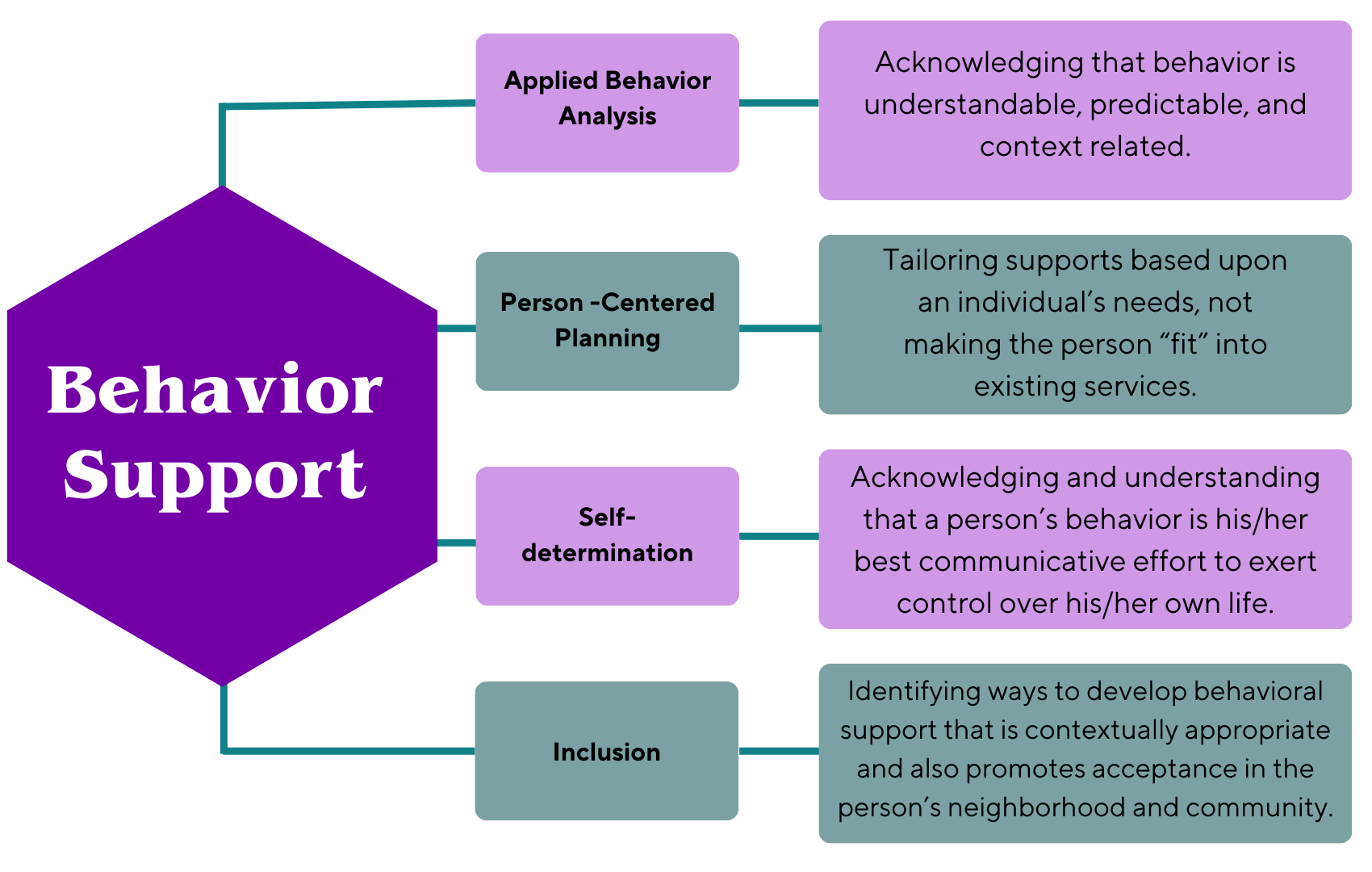 Behavior Support

Applied Behavior Analysis

Acknowledging that behavior is understandable, predictable, and context related.

Person -Centered Planning

Tailoring supports based upon an individual's needs, not making the person "fit" into existing services.

Self-determination

Acknowledging and understanding that a person's behavior is his/her best communicative effort to exert control over his/her own life.

Inclusion

Identifying ways to develop behavioral support that is contextually appropriate and also promotes acceptance in the person's neighborhood and community.